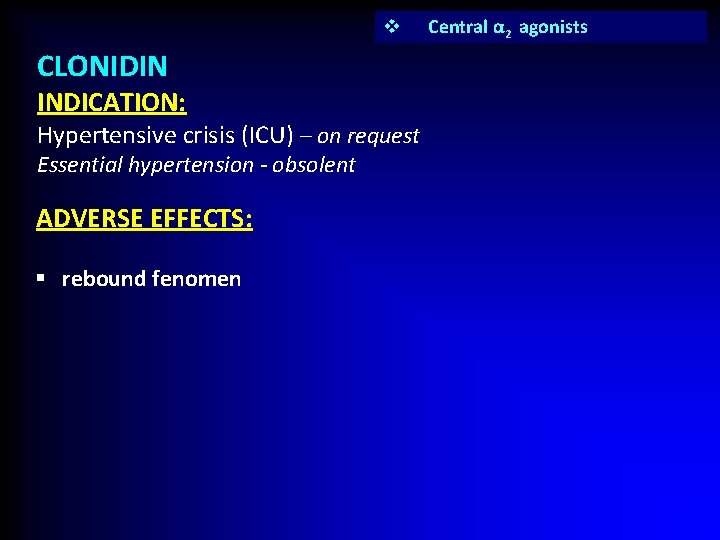 ❖ Central $\alpha_2$ agonists

CLONIDIN

INDICATION:

Hypertensive crisis (ICU) – on request
Essential hypertension - obsolent

ADVERSE EFFECTS:

▪ rebound fenomen